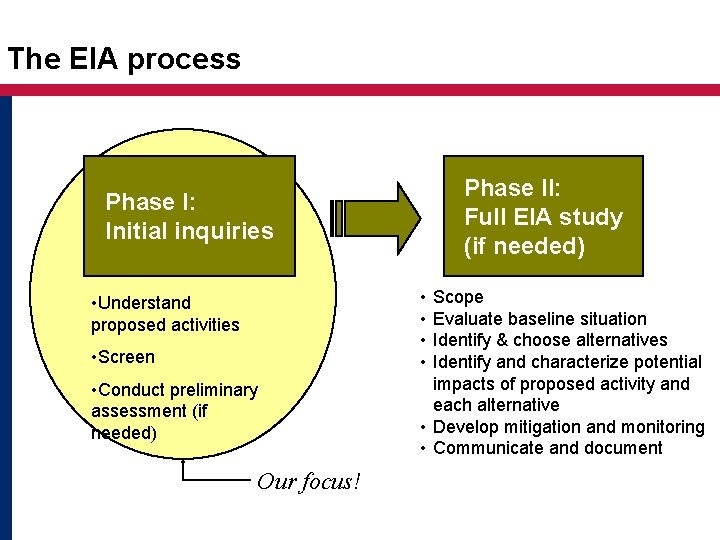 The EIA process

Phase I:
Initial inquiries

•Understand proposed activities

•Screen

•Conduct preliminary assessment (if needed)

Our focus!

Phase II:
Full EIA study
(if needed)

• Scope
• Evaluate baseline situation
• Identify & choose alternatives
• Identify and characterize potential impacts of proposed activity and each alternative
• Develop mitigation and monitoring
• Communicate and document